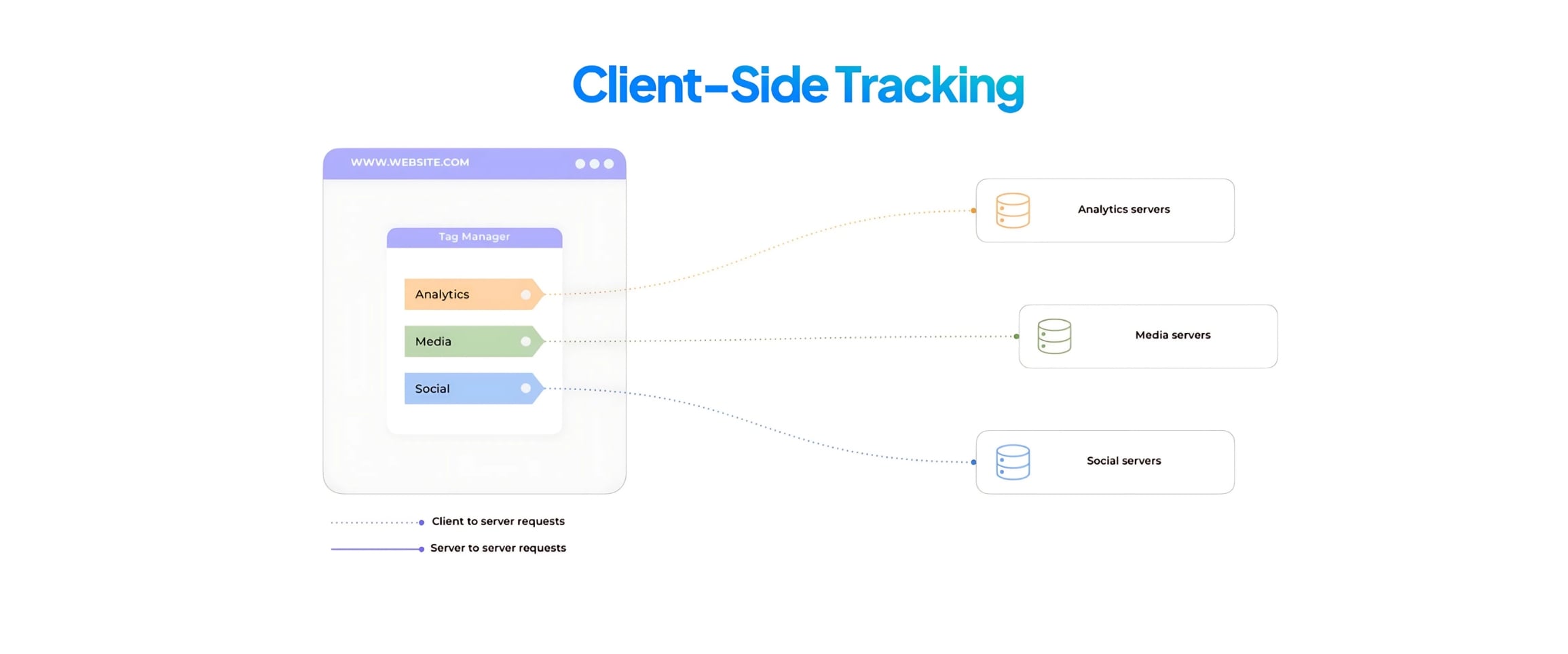 Client-Side Tracking

WWW.WEBSITE.COM

Tag Manager

Analytics

Media

Social

Analytics servers

Media servers

Social servers

Client to server requests

Server to server requests